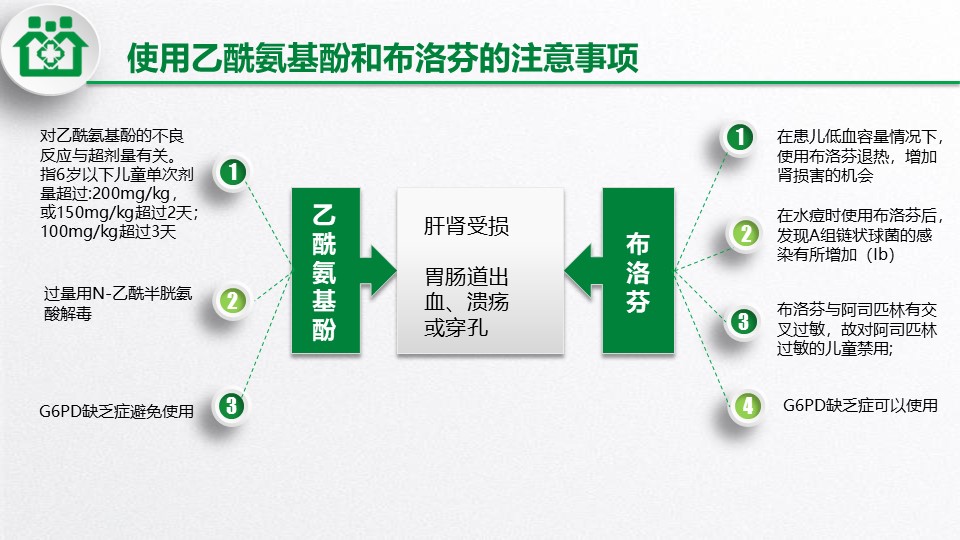 使用乙酰氨基酚和布洛芬的注意事项

对乙酰氨基酚的不良反应与超剂量有关。指6岁以下儿童单次剂量超过:200mg/kg，或150mg/kg超过2天;100mg/kg超过3天

1

过量用N-乙酰半胱氨酸解毒

2

G6PD缺乏症避免使用

3

乙酰氨基酚

肝肾受损

胃肠道出血、溃疡或穿孔

布洛芬

1

在患儿低血容量情况下，使用布洛芬退热，增加肾损害的机会

2

在水痘时使用布洛芬后，发现A组链状球菌的感染有所增加（Ib）

3

布洛芬与阿司匹林有交叉过敏，故对阿司匹林过敏的儿童禁用;

4

G6PD缺乏症可以使用